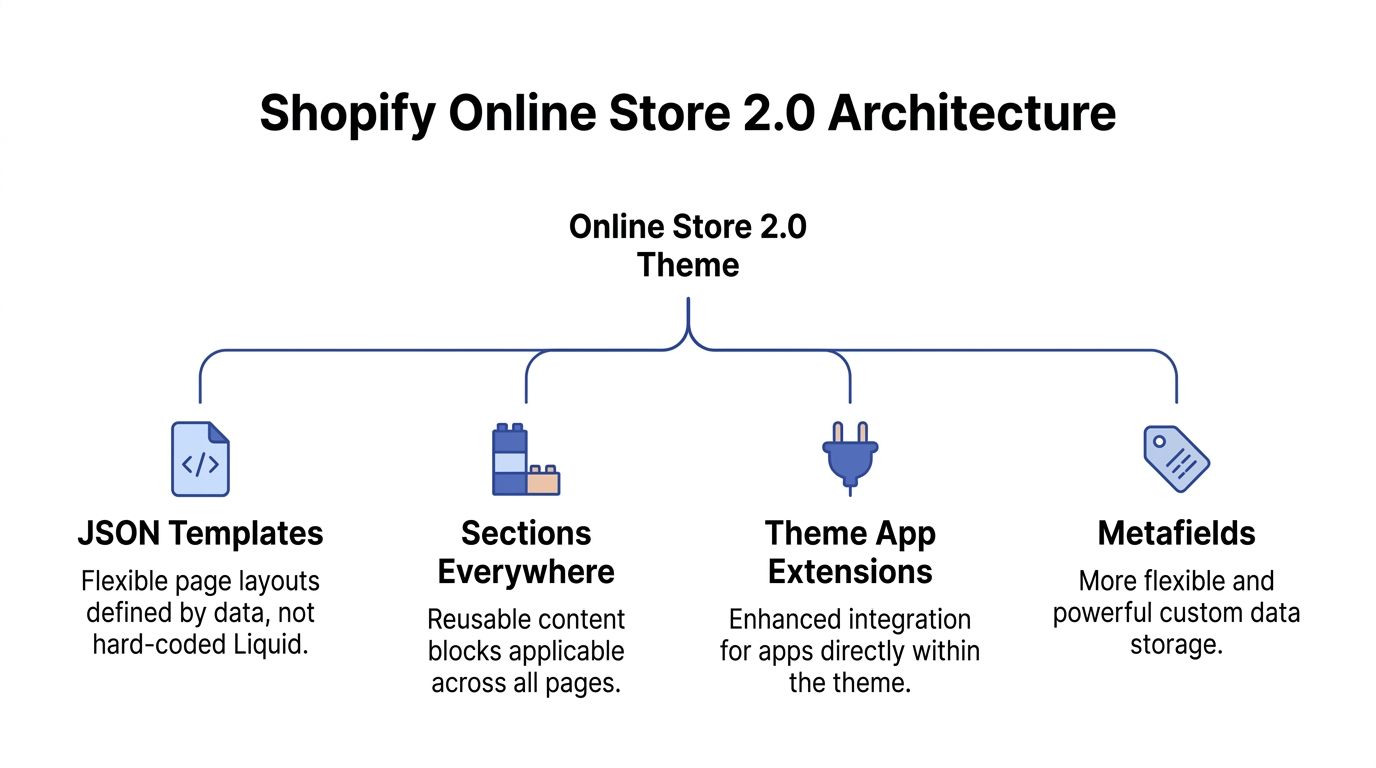 Shopify Online Store 2.0 Architecture

Online Store 2.0 Theme

</>

JSON Templates
Flexible page layouts defined by data, not hard-coded Liquid.

Sections Everywhere
Reusable content blocks applicable across all pages.

Theme App Extensions
Enhanced integration for apps directly within the theme.

Metafields
More flexible and powerful custom data storage.